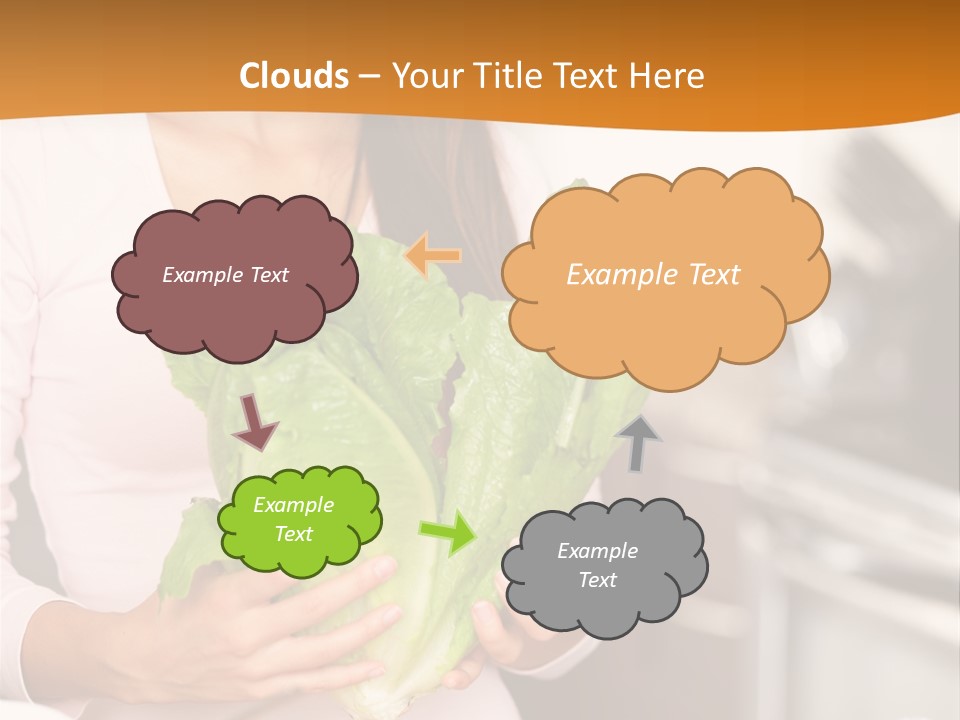 Clouds – Your Title Text Here

Example Text

Example Text

Example Text

Example Text